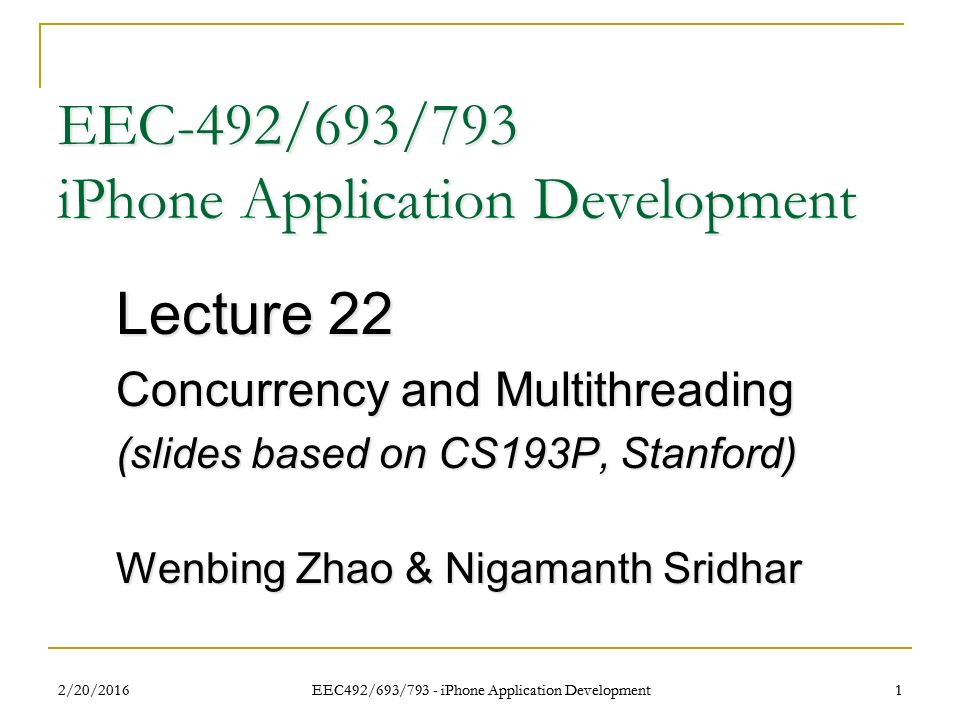 EEC-492/693/793
iPhone Application Development

Lecture 22
Concurrency and Multithreading
(slides based on CS193P, Stanford)

Wenbing Zhao & Nigamanth Sridhar

2/20/2016 EEC492/693/793 - iPhone Application Development 1